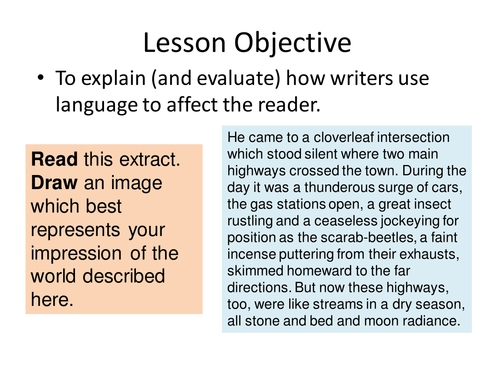 Lesson Objective

• To explain (and evaluate) how writers use language to affect the reader.

Read this extract. Draw an image which best represents your impression of the world described here.

He came to a cloverleaf intersection which stood silent where two main highways crossed the town. During the day it was a thunderous surge of cars, the gas stations open, a great insect rustling and a ceaseless jockeying for position as the scarab-beetles, a faint incense puttering from their exhausts, skimmed homeward to the far directions. But now these highways, too, were like streams in a dry season, all stone and bed and moon radiance.